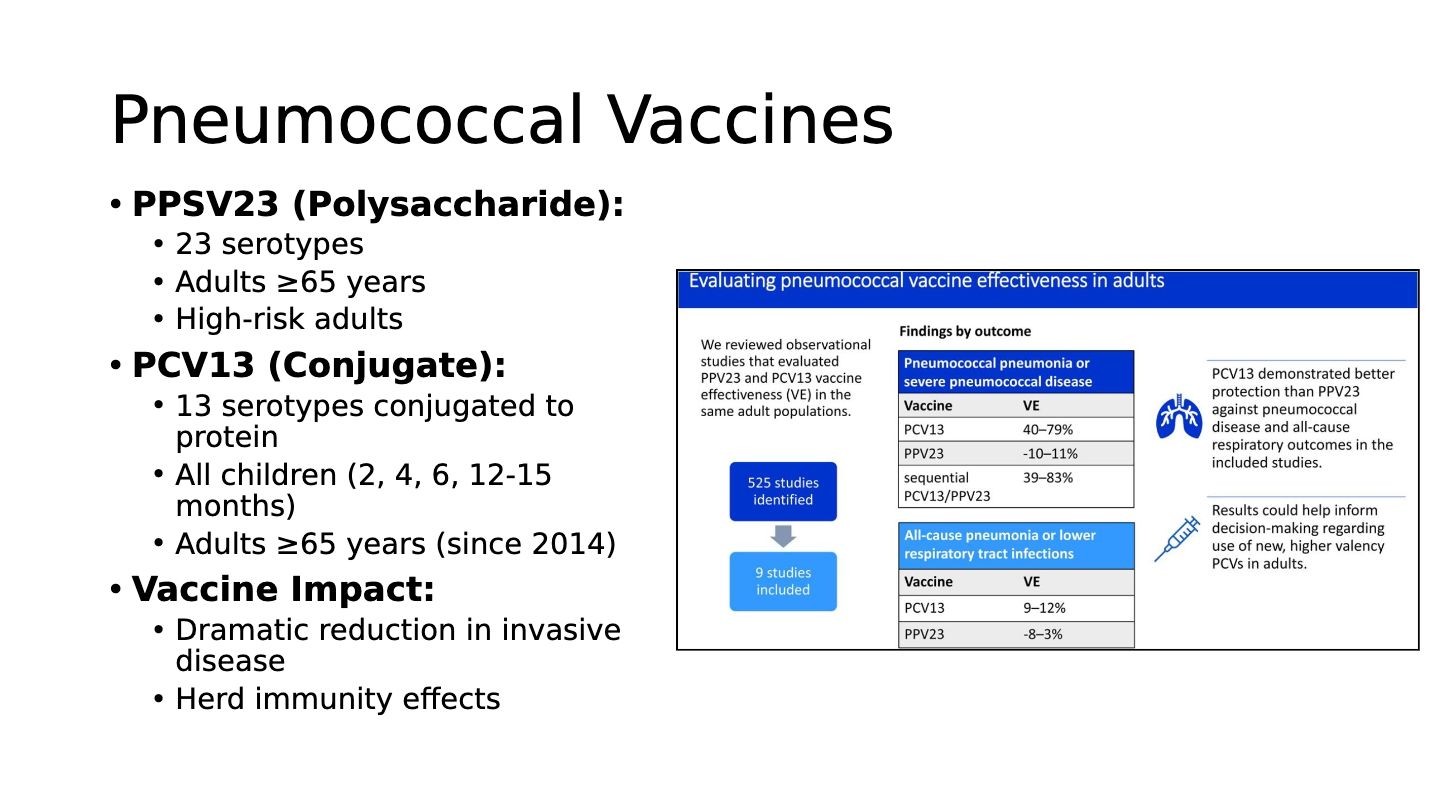 Pneumococcal Vaccines

• **PPSV23 (Polysaccharide):**
  • 23 serotypes
  • Adults ≥65 years
  • High-risk adults
• **PCV13 (Conjugate):**
  • 13 serotypes conjugated to protein
  • All children (2, 4, 6, 12-15 months)
  • Adults ≥65 years (since 2014)
• **Vaccine Impact:**
  • Dramatic reduction in invasive disease
  • Herd immunity effects

Evaluating pneumococcal vaccine effectiveness in adults

We reviewed observational studies that evaluated PPV23 and PCV13 vaccine effectiveness (VE) in the same adult populations.

525 studies identified

9 studies included

Findings by outcome

Pneumococcal pneumonia or severe pneumococcal disease

| Vaccine | VE |
|---|---|
| PCV13 | 40–79% |
| PPV23 | -10–11% |
| sequential PCV13/PPV23 | 39–83% |

All-cause pneumonia or lower respiratory tract infections

| Vaccine | VE |
|---|---|
| PCV13 | 9–12% |
| PPV23 | -8–3% |

PCV13 demonstrated better protection than PPV23 against pneumococcal disease and all-cause respiratory outcomes in the included studies.

Results could help inform decision-making regarding use of new, higher valency PCVs in adults.